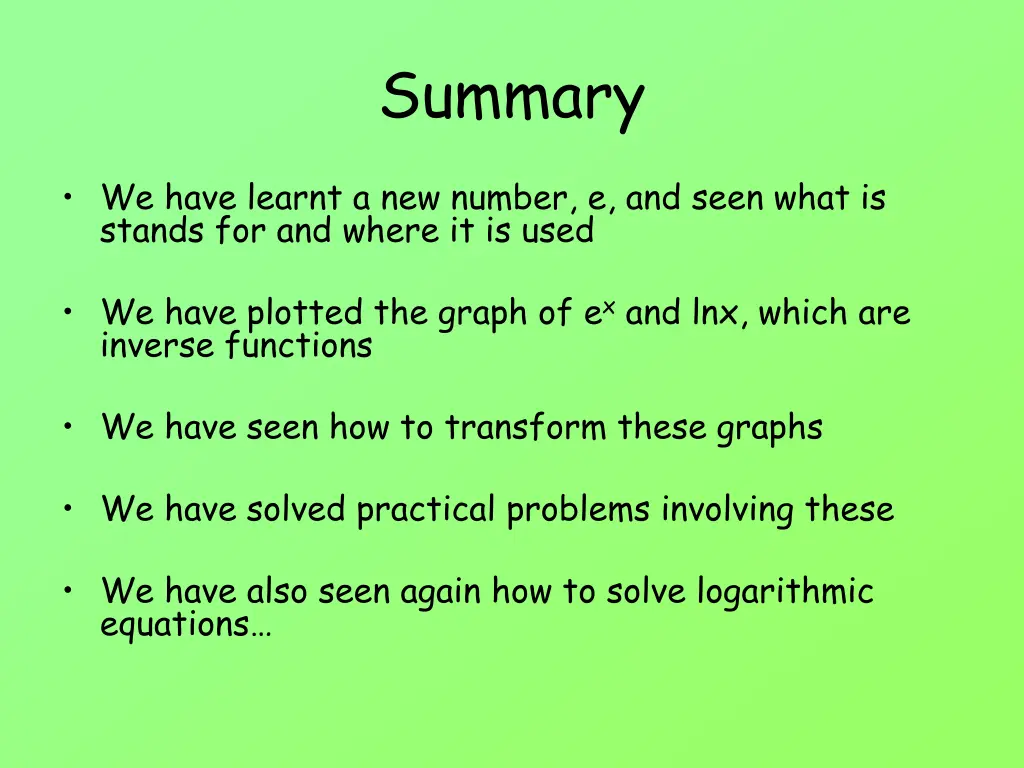 Summary

• We have learnt a new number, e, and seen what is stands for and where it is used

• We have plotted the graph of $e^x$ and lnx, which are inverse functions

• We have seen how to transform these graphs

• We have solved practical problems involving these

• We have also seen again how to solve logarithmic equations…